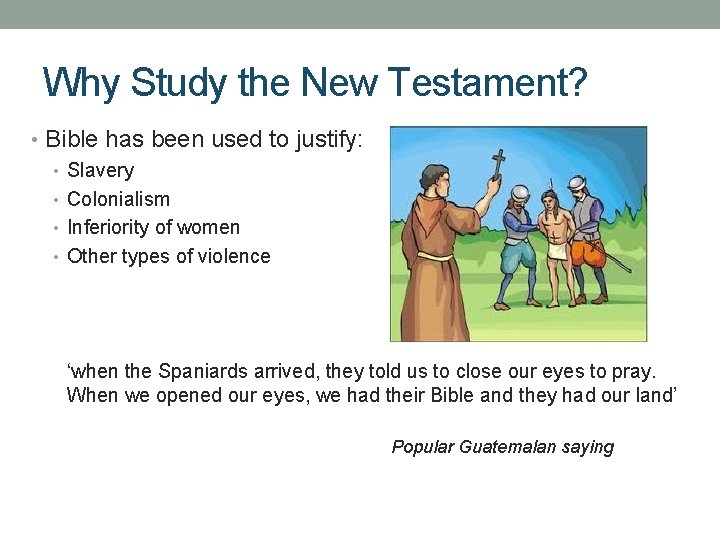 Why Study the New Testament?

• Bible has been used to justify:
  • Slavery
  • Colonialism
  • Inferiority of women
  • Other types of violence

‘when the Spaniards arrived, they told us to close our eyes to pray. When we opened our eyes, we had their Bible and they had our land’

Popular Guatemalan saying